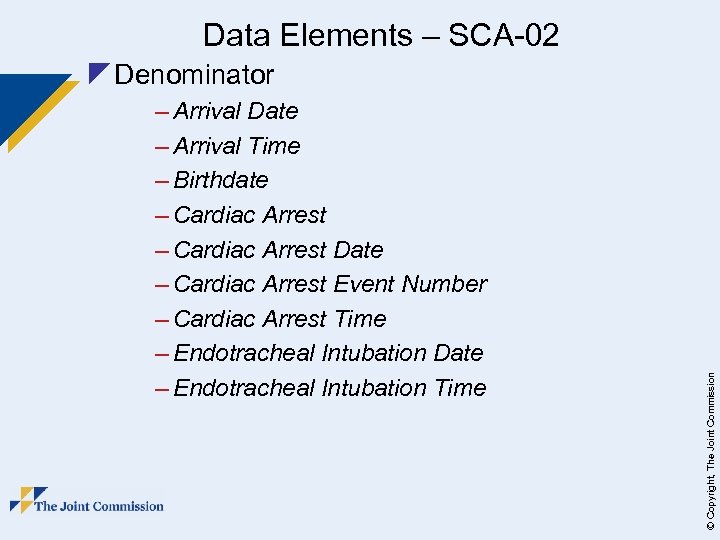 Data Elements – SCA-02

Denominator

– Arrival Date
– Arrival Time
– Birthdate
– Cardiac Arrest
– Cardiac Arrest Date
– Cardiac Arrest Event Number
– Cardiac Arrest Time
– Endotracheal Intubation Date
– Endotracheal Intubation Time

The Joint Commission

© Copyright, The Joint Commission